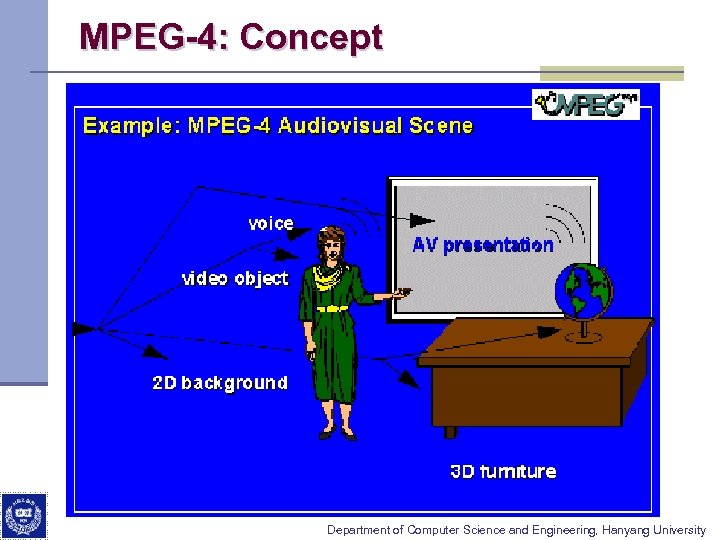 MPEG-4: Concept

MPEG

Example: MPEG-4 Audiovisual Scene

voice

video object

AV presentation

2D background

3D furniture

Department of Computer Science and Engineering, Hanyang University